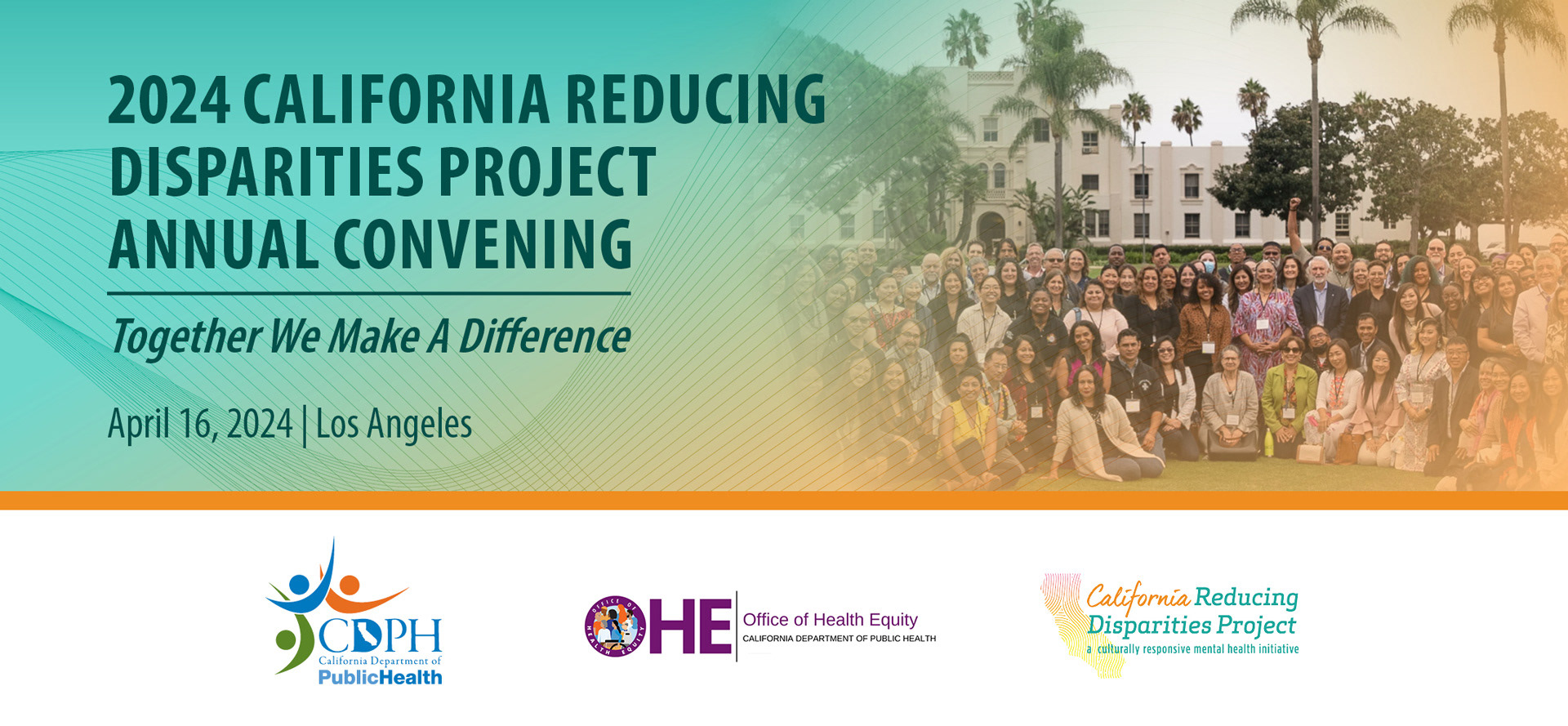 2024 CALIFORNIA REDUCING DISPARITIES PROJECT ANNUAL CONVENING

Together We Make A Difference

April 16, 2024 | Los Angeles

CDPH
California Department of
PublicHealth

OFFICE OF HEALTH EQUITY
OHE
Office of Health Equity
CALIFORNIA DEPARTMENT OF PUBLIC HEALTH

California Reducing Disparities Project
a culturally responsive mental health initiative